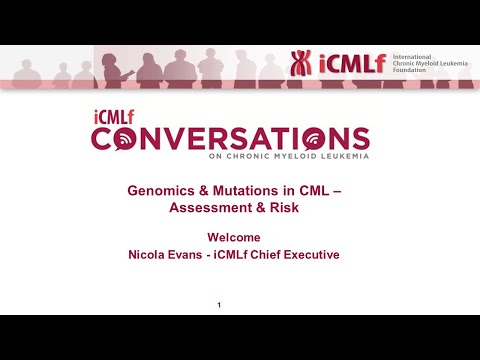 iCMLf International Chronic Myeloid Leukemia Foundation

iCMLf
CONVERSATIONS
ON CHRONIC MYELOID LEUKEMIA

Genomics & Mutations in CML – Assessment & Risk

Welcome
Nicola Evans - iCMLf Chief Executive

1